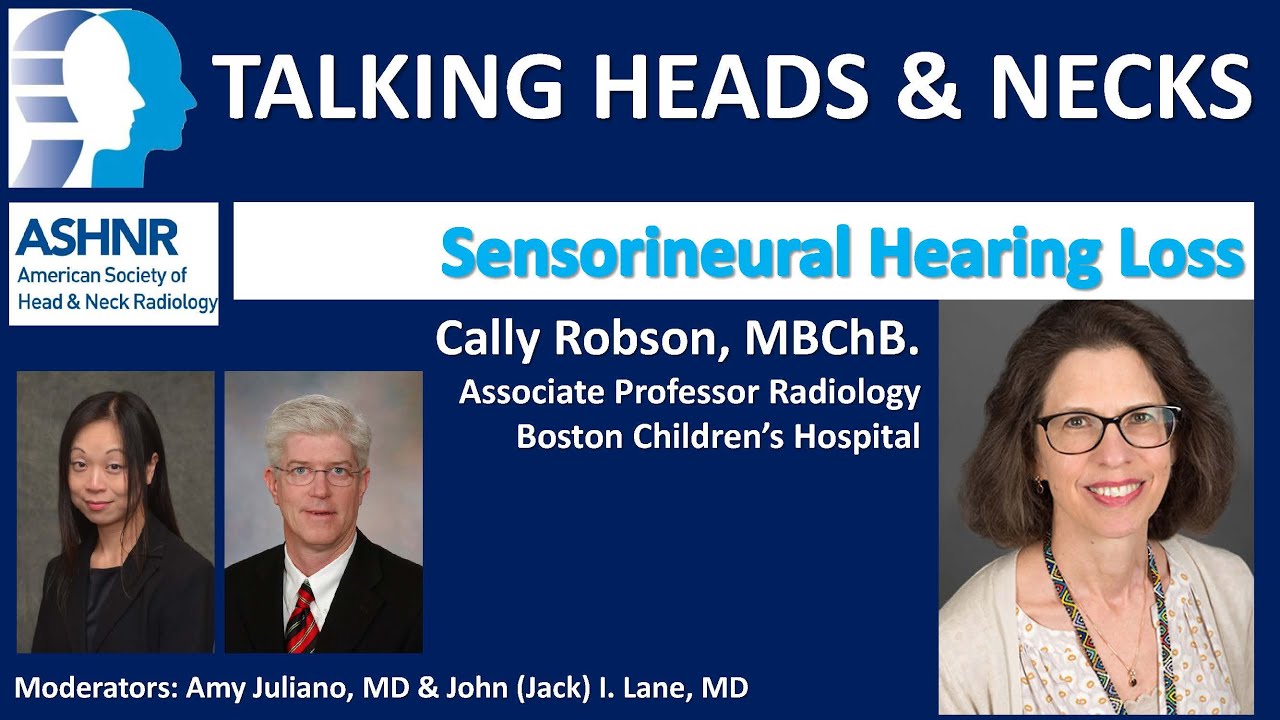 TALKING HEADS & NECKS

ASHNR
American Society of Head & Neck Radiology

Sensorineural Hearing Loss

Cally Robson, MBChB.
Associate Professor Radiology
Boston Children's Hospital

Moderators: Amy Juliano, MD & John (Jack) I. Lane, MD